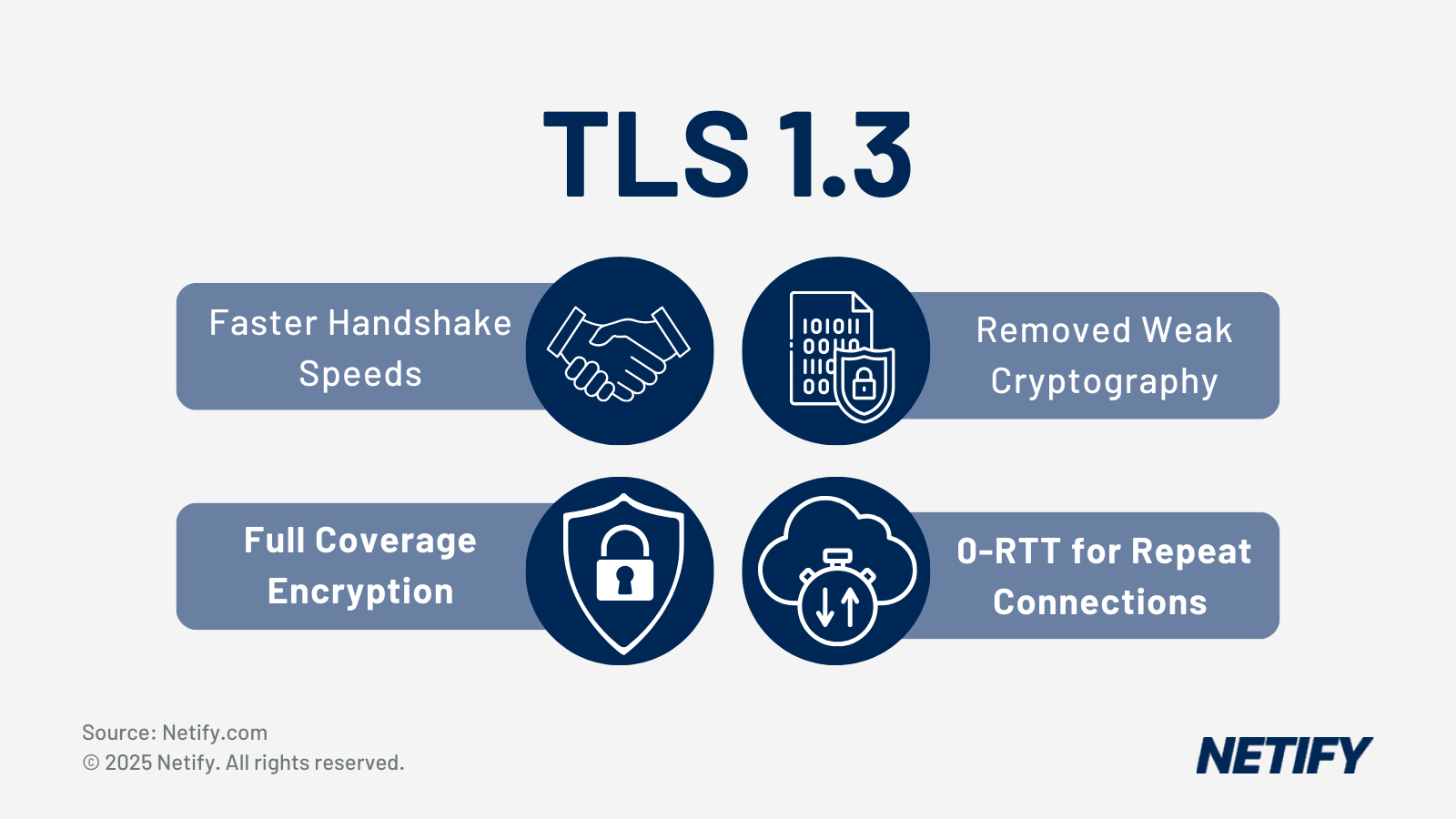 TLS 1.3

Faster Handshake Speeds

Removed Weak Cryptography

Full Coverage Encryption

0-RTT for Repeat Connections

Source: Netify.com
© 2025 Netify. All rights reserved.

NETIFY